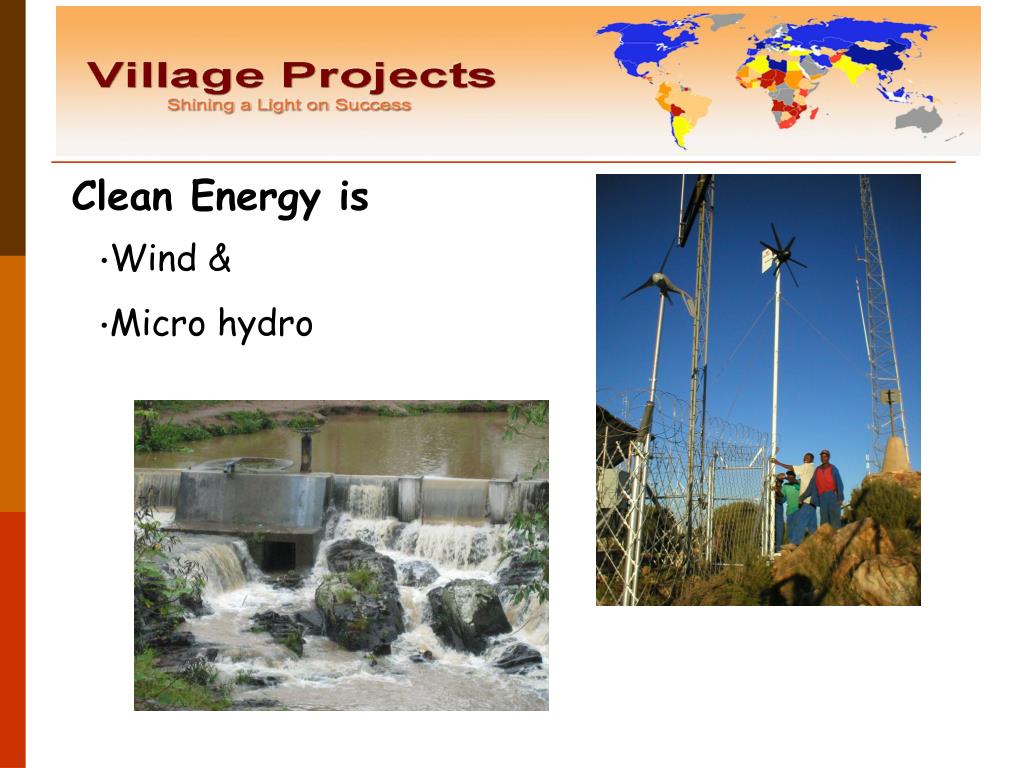 Village Projects
Shining a Light on Success

Clean Energy is

•Wind &

•Micro hydro